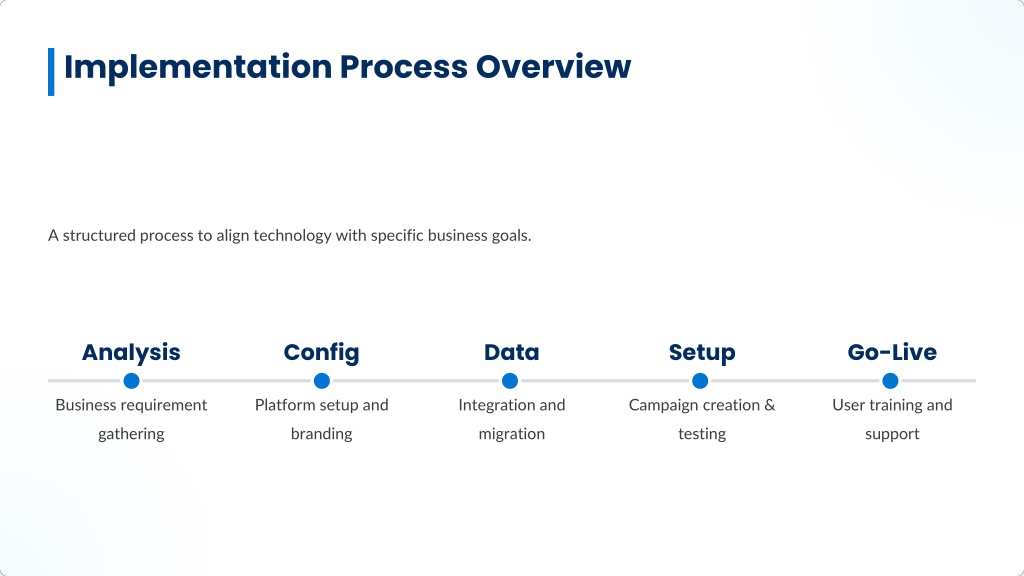 Implementation Process Overview

A structured process to align technology with specific business goals.

Analysis
Business requirement gathering

Config
Platform setup and branding

Data
Integration and migration

Setup
Campaign creation & testing

Go-Live
User training and support